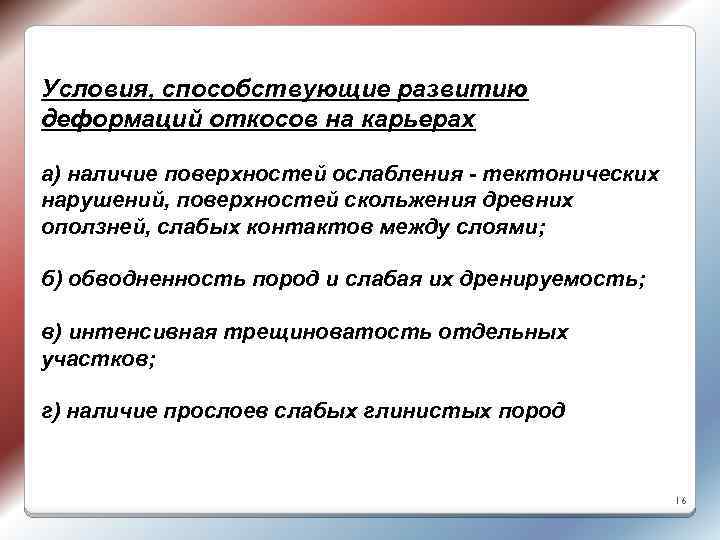 Условия, способствующие развитию деформаций откосов на карьерах

а) наличие поверхностей ослабления - тектонических нарушений, поверхностей скольжения древних оползней, слабых контактов между слоями;

б) обводненность пород и слабая их дренируемость;

в) интенсивная трещиноватость отдельных участков;

г) наличие прослоев слабых глинистых пород

16